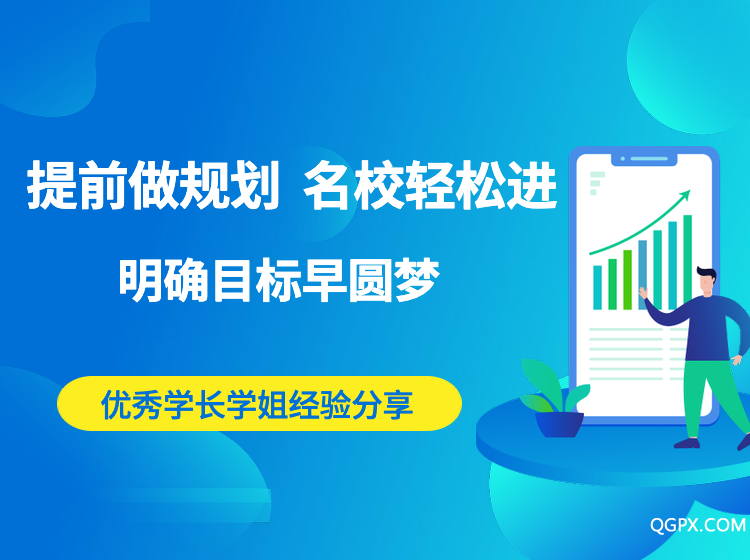 提前做规划 名校轻松进

明确目标早圆梦

优秀学长学姐经验分享

QGPX.COM